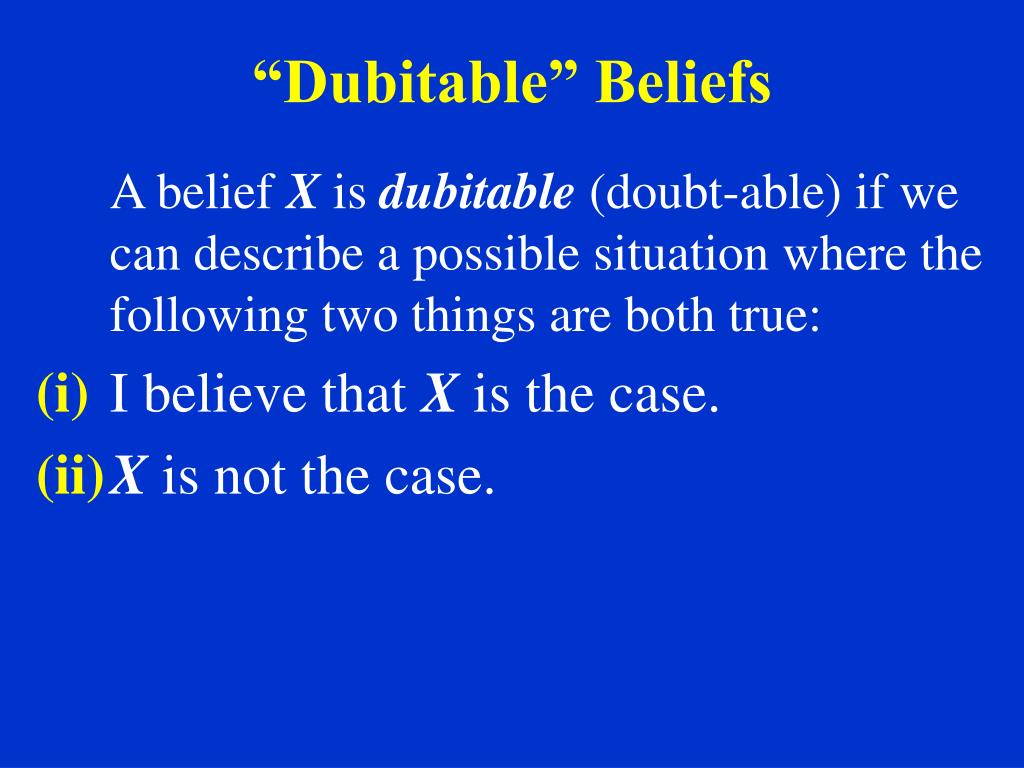 “Dubitable” Beliefs

A belief X is dubitable (doubt-able) if we can describe a possible situation where the following two things are both true:

(i) I believe that X is the case.

(ii) X is not the case.